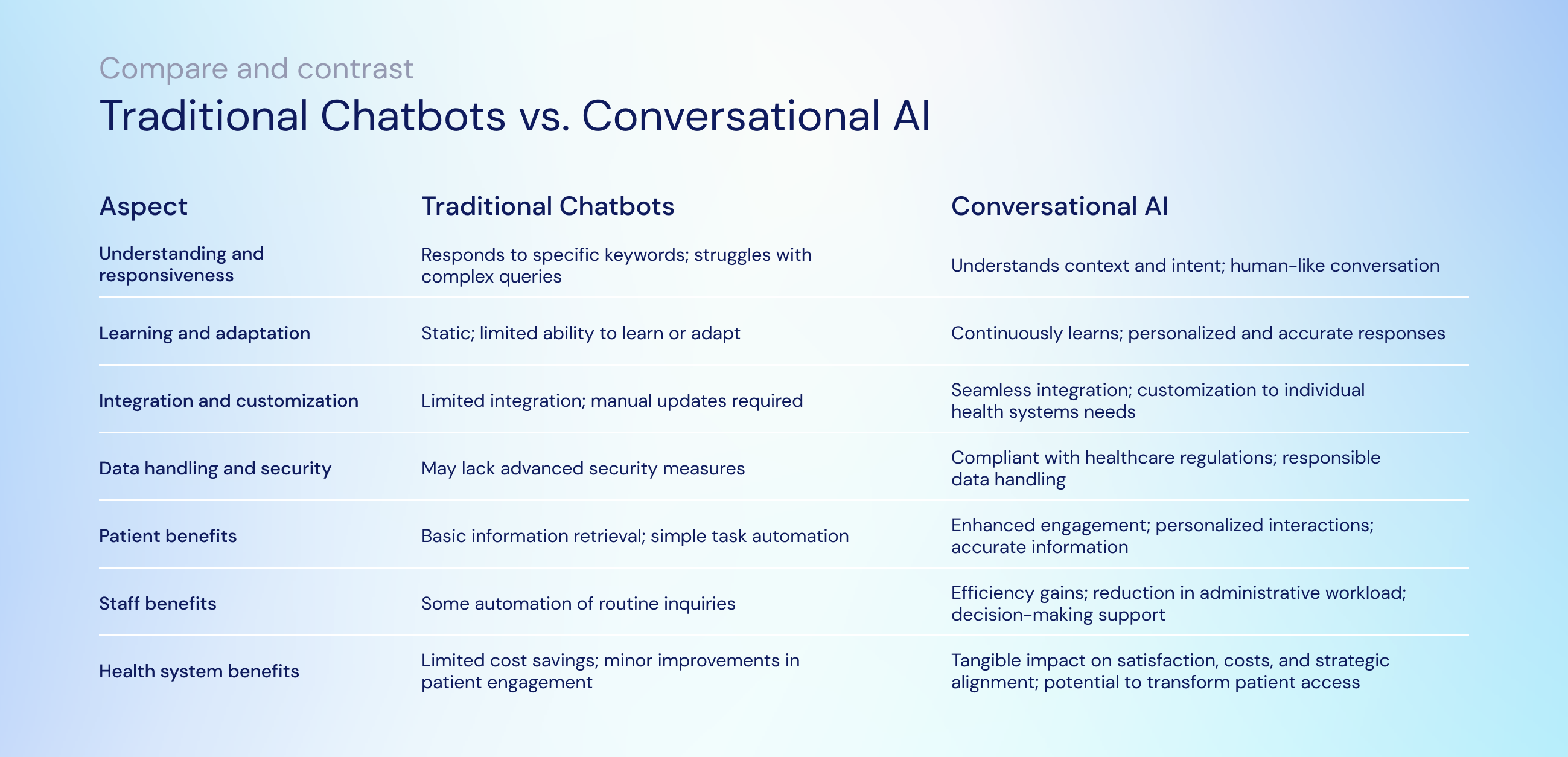 Compare and contrast

Traditional Chatbots vs. Conversational AI

| Aspect | Traditional Chatbots | Conversational AI |
|---|---|---|
| Understanding and responsiveness | Responds to specific keywords; struggles with complex queries | Understands context and intent; human-like conversation |
| Learning and adaptation | Static; limited ability to learn or adapt | Continuously learns; personalized and accurate responses |
| Integration and customization | Limited integration; manual updates required | Seamless integration; customization to individual health systems needs |
| Data handling and security | May lack advanced security measures | Compliant with healthcare regulations; responsible data handling |
| Patient benefits | Basic information retrieval; simple task automation | Enhanced engagement; personalized interactions; accurate information |
| Staff benefits | Some automation of routine inquiries | Efficiency gains; reduction in administrative workload; decision-making support |
| Health system benefits | Limited cost savings; minor improvements in patient engagement | Tangible impact on satisfaction, costs, and strategic alignment; potential to transform patient access |